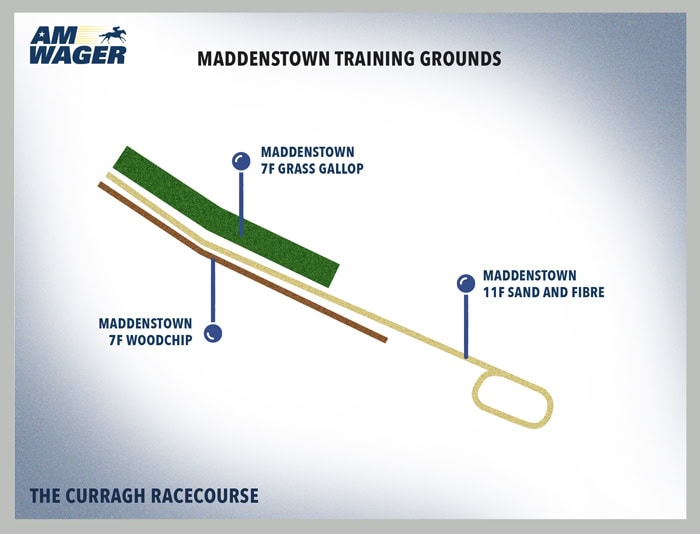 AM WAGER

MADDENSTOWN TRAINING GROUNDS

MADDENSTOWN
7F GRASS GALLOP

MADDENSTOWN
11F SAND AND FIBRE

MADDENSTOWN
7F WOODCHIP

THE CURRAGH RACECOURSE